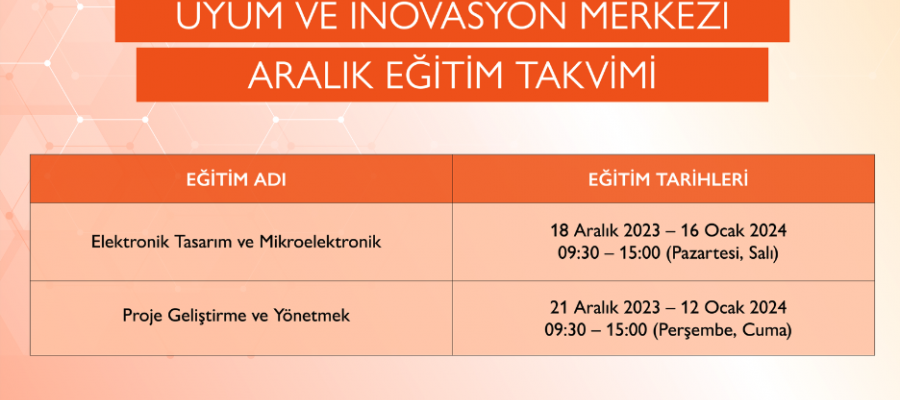 UYUM VE İNOVASYON MERKEZİ

ARALIK EĞİTİM TAKVİMİ

| EĞİTİM ADI | EĞİTİM TARİHLERİ |
|---|---|
| Elektronik Tasarım ve Mikroelektronik | 18 Aralık 2023 – 16 Ocak 2024 09:30 – 15:00 (Pazartesi, Salı) |
| Proje Geliştirme ve Yönetmek | 21 Aralık 2023 – 12 Ocak 2024 09:30 – 15:00 (Perşembe, Cuma) |